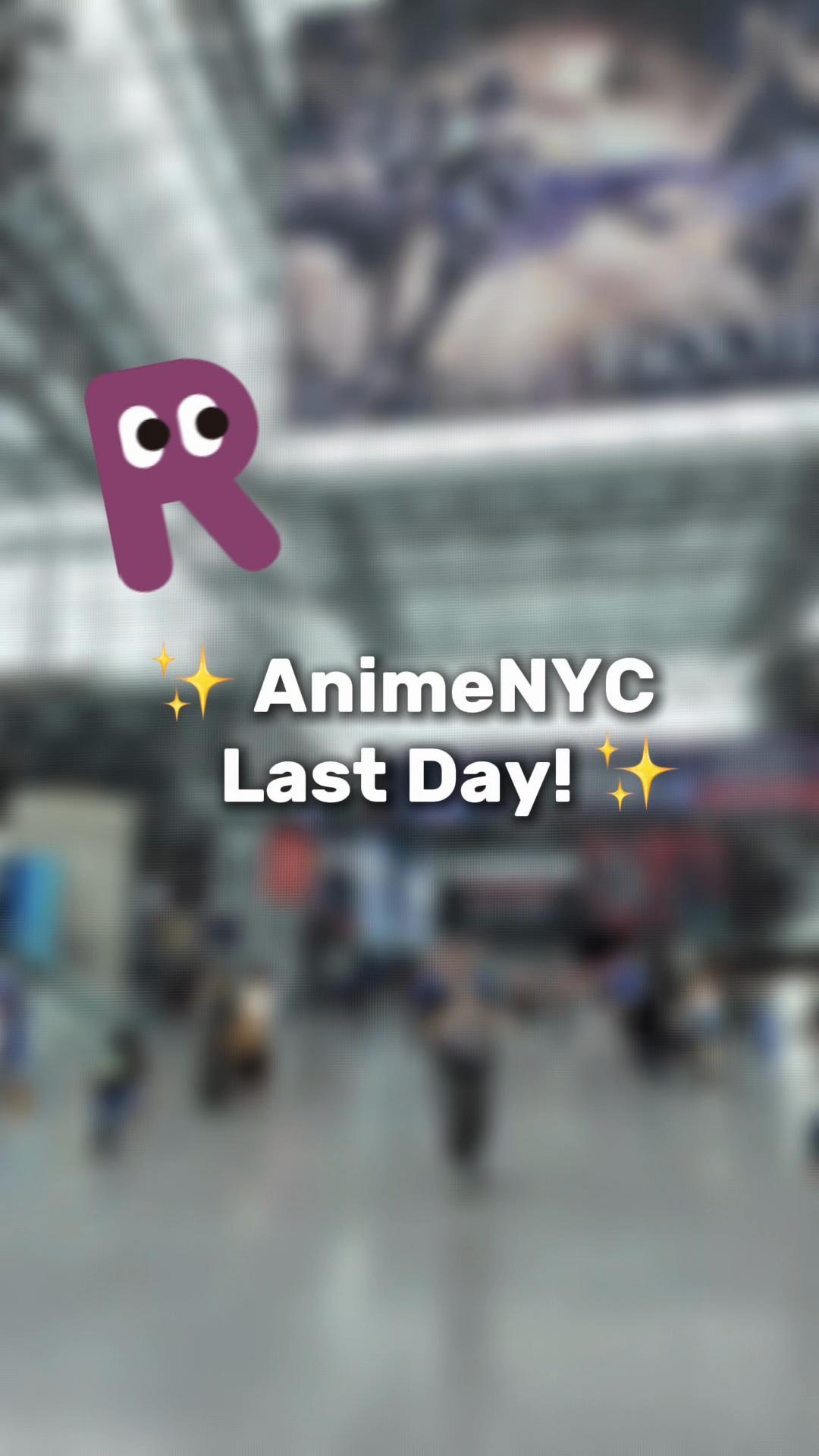 R

✨ AnimeNYC Last Day! ✨